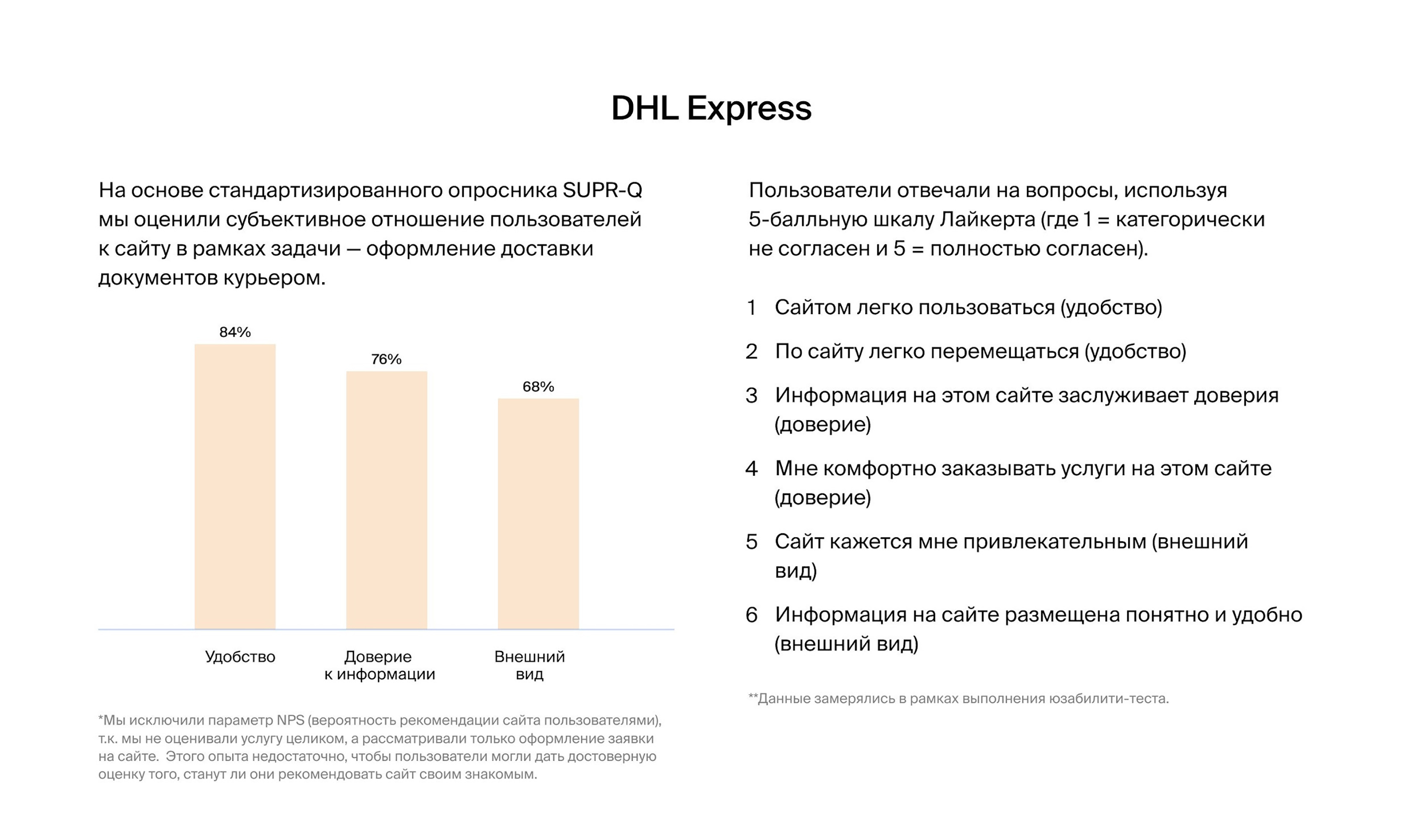 DHL Express

На основе стандартизированного опросника SUPR-Q мы оценили субъективное отношение пользователей к сайту в рамках задачи — оформление доставки документов курьером.

84%

76%

68%

Удобство

Доверие к информации

Внешний вид

*Мы исключили параметр NPS (вероятность рекомендации сайта пользователями), т.к. мы не оценивали услугу целиком, а рассматривали только оформление заявки на сайте. Этого опыта недостаточно, чтобы пользователи могли дать достоверную оценку того, станут ли они рекомендовать сайт своим знакомым.

Пользователи отвечали на вопросы, используя 5-балльную шкалу Лайкерта (где 1 = категорически не согласен и 5 = полностью согласен).

1 Сайтом легко пользоваться (удобство)

2 По сайту легко перемещаться (удобство)

3 Информация на этом сайте заслуживает доверия (доверие)

4 Мне комфортно заказывать услуги на этом сайте (доверие)

5 Сайт кажется мне привлекательным (внешний вид)

6 Информация на сайте размещена понятно и удобно (внешний вид)

**Данные замерялись в рамках выполнения юзабилити-теста.